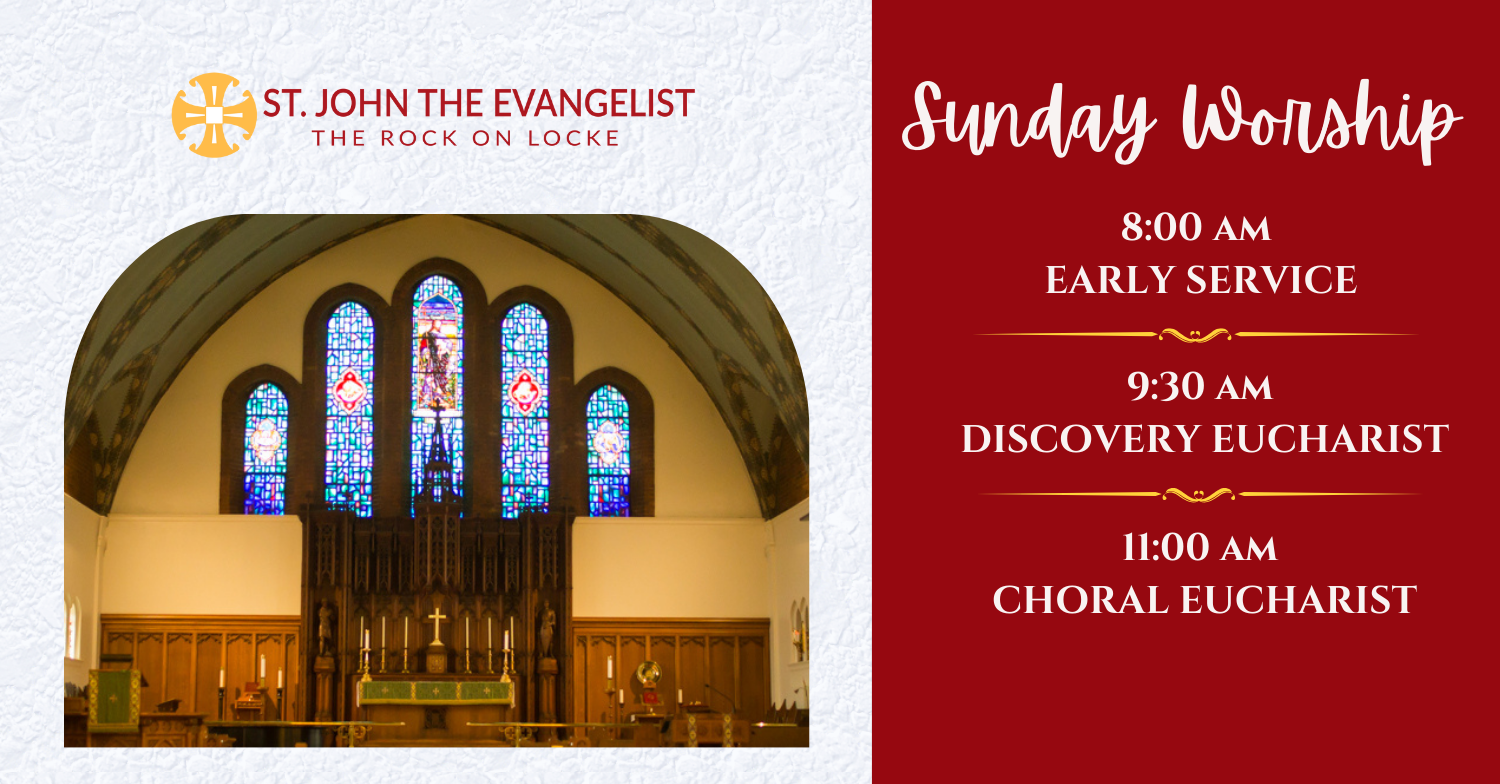 ST. JOHN THE EVANGELIST
THE ROCK ON LOCKE

Sunday Worship

8:00 AM
EARLY SERVICE

9:30 AM
DISCOVERY EUCHARIST

11:00 AM
CHORAL EUCHARIST